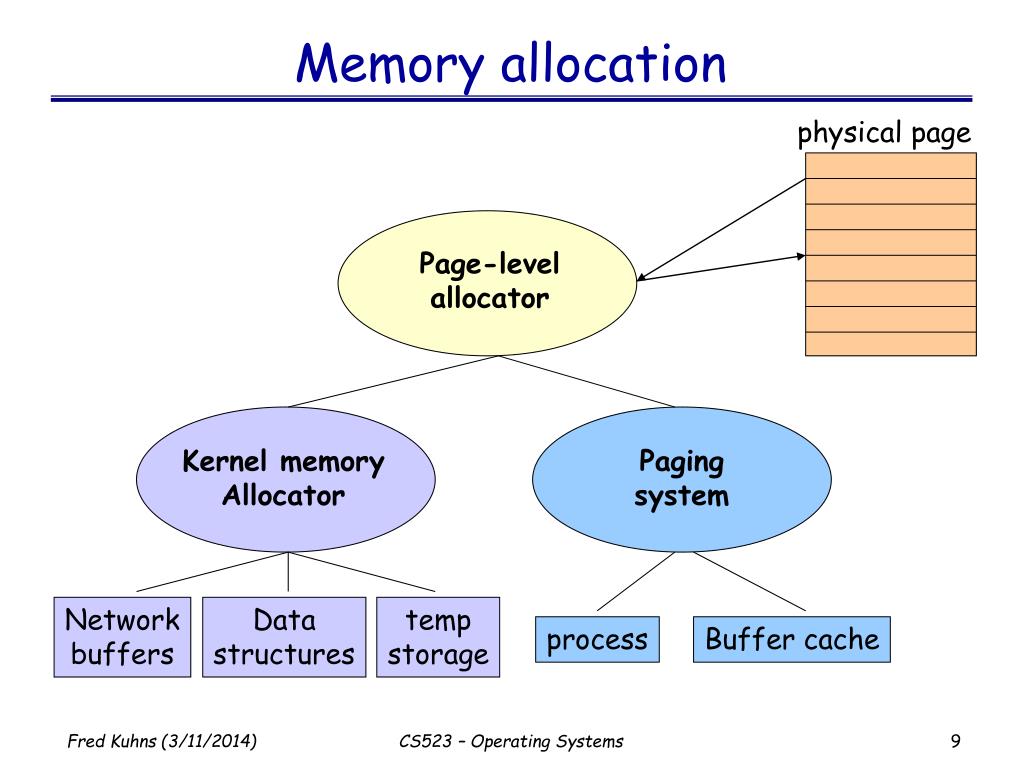 Memory allocation

physical page

Page-level allocator

Kernel memory Allocator

Paging system

Network buffers

Data structures

temp storage

process

Buffer cache

Fred Kuhns (3/11/2014)

CS523 – Operating Systems

9